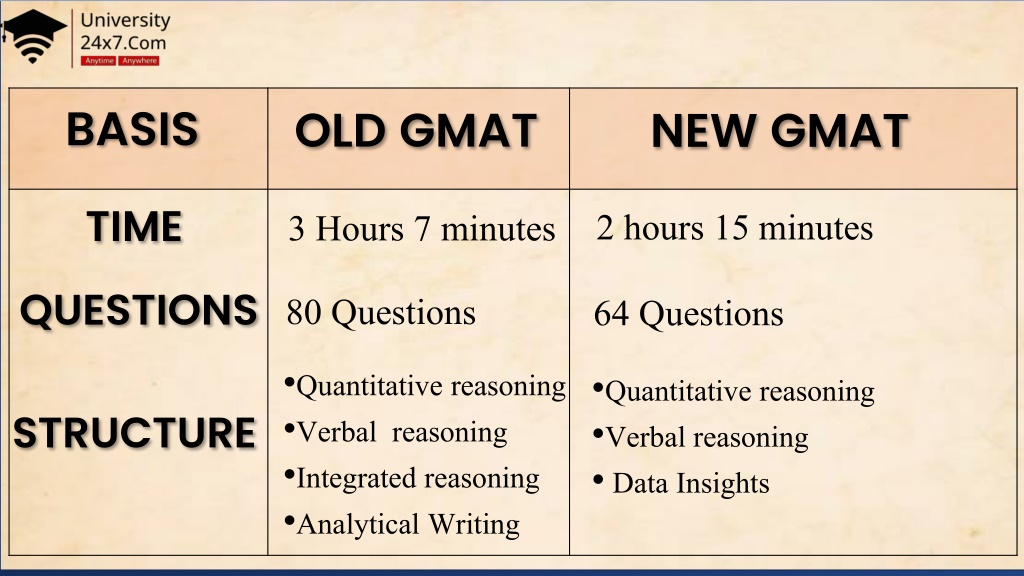 University 24x7.Com
Anytime Anywhere

| BASIS | OLD GMAT | NEW GMAT |
|---|---|---|
| TIME | 3 Hours 7 minutes | 2 hours 15 minutes |
| QUESTIONS | 80 Questions | 64 Questions |
| STRUCTURE | •Quantitative reasoning •Verbal reasoning •Integrated reasoning •Analytical Writing | •Quantitative reasoning •Verbal reasoning • Data Insights |